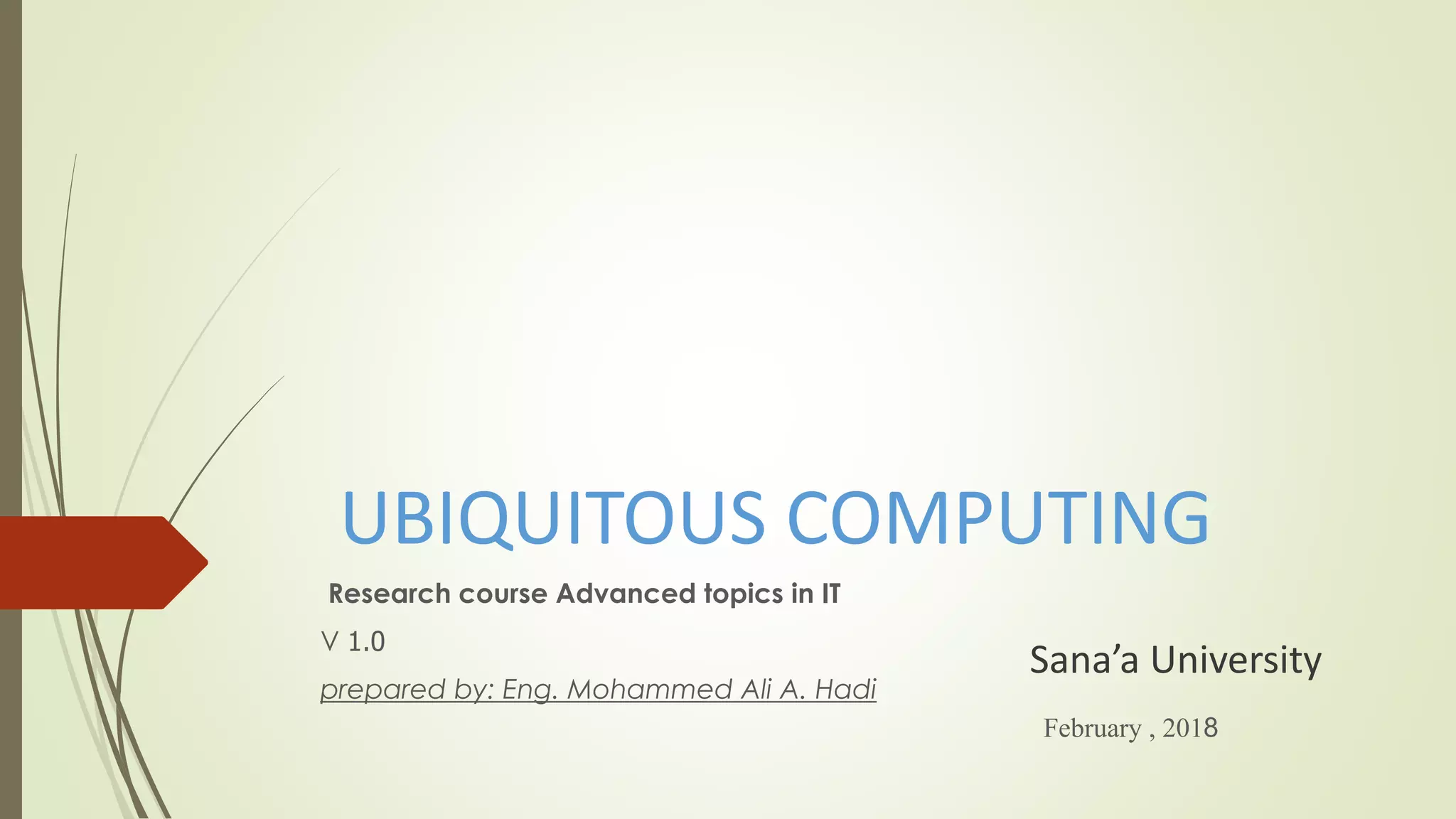 UBIQUITOUS COMPUTING

Research course Advanced topics in IT

V 1.0

prepared by: Eng. Mohammed Ali A. Hadi

Sana’a University

February , 2018